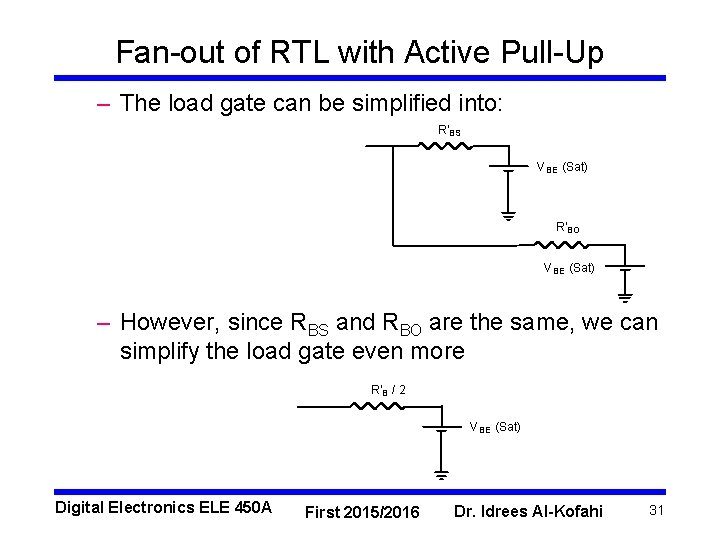 Fan-out of RTL with Active Pull-Up

– The load gate can be simplified into:

$R'_{BS}$

$V_{BE}$ (Sat)

$R'_{BO}$

$V_{BE}$ (Sat)

– However, since $R_{BS}$ and $R_{BO}$ are the same, we can simplify the load gate even more

$R'_{B}$ / 2

$V_{BE}$ (Sat)

Digital Electronics ELE 450A First 2015/2016 Dr. Idrees Al-Kofahi 31